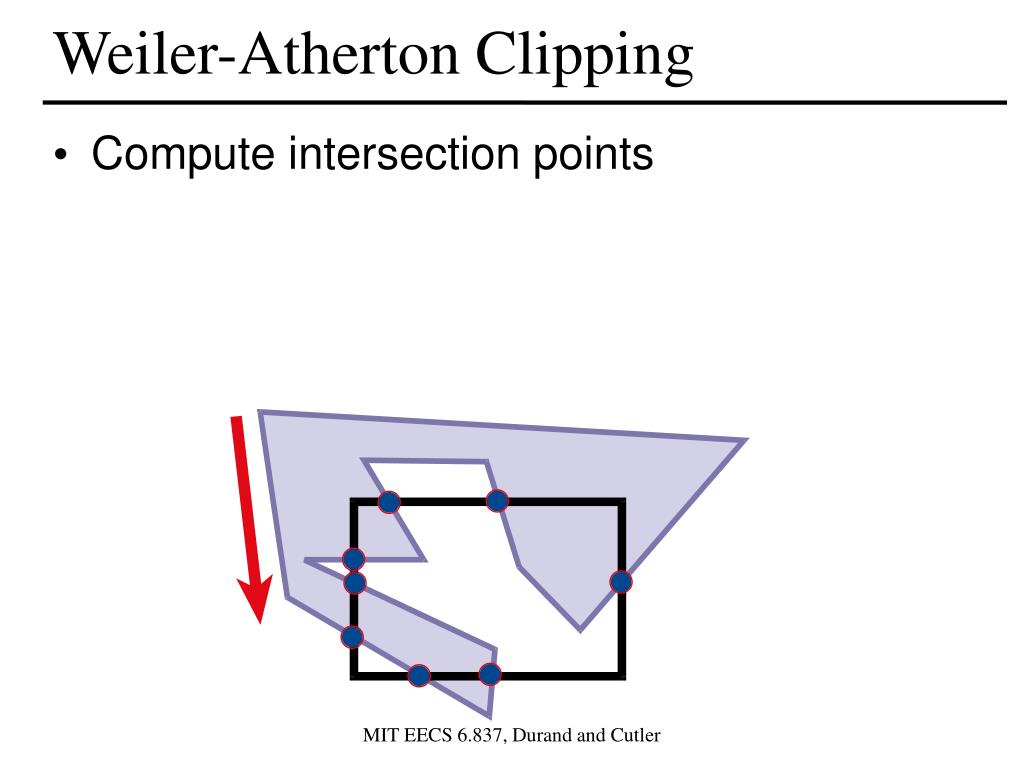 Weiler-Atherton Clipping

• Compute intersection points

MIT EECS 6.837, Durand and Cutler